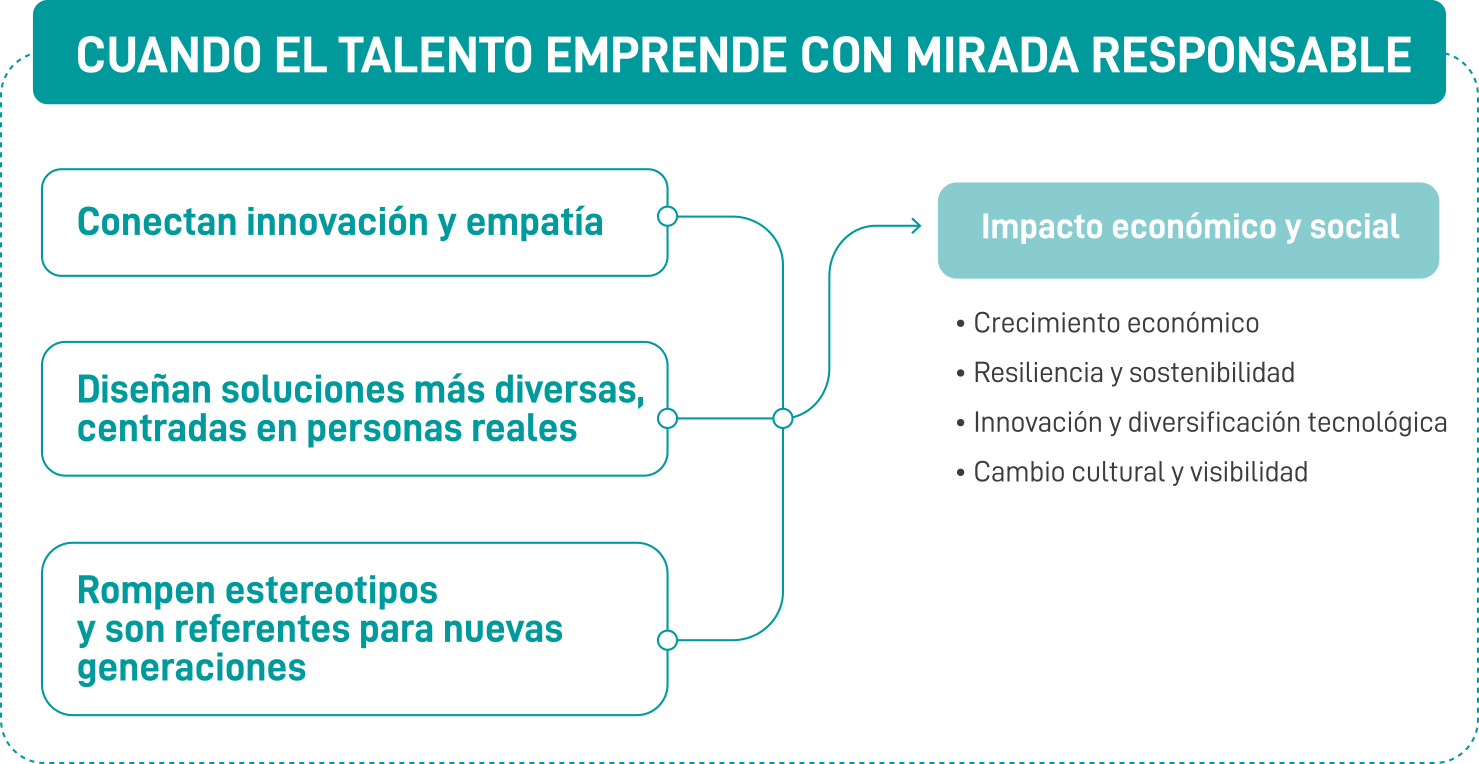 CUANDO EL TALENTO EMPRENDE CON MIRADA RESPONSABLE

Conectan innovación y empatía

Diseñan soluciones más diversas, centradas en personas reales

Rompen estereotipos y son referentes para nuevas generaciones

Impacto económico y social

• Crecimiento económico
• Resiliencia y sostenibilidad
• Innovación y diversificación tecnológica
• Cambio cultural y visibilidad